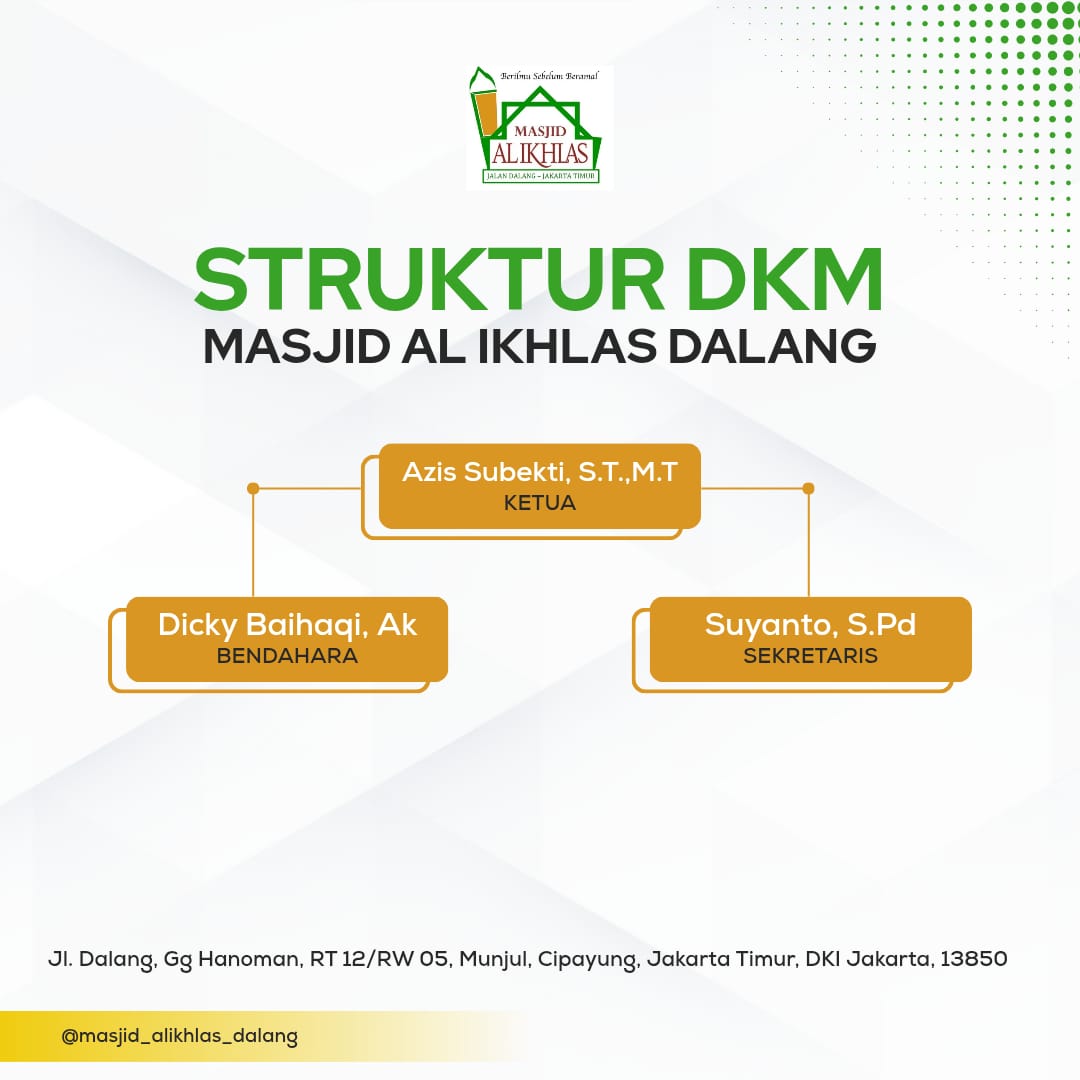 Berilmu Sebelum Beramal
MASJID
ALIKHLAS
JALAN DALANG - JAKARTA TIMUR

STRUKTUR DKM
MASJID AL IKHLAS DALANG

Azis Subekti, S.T.,M.T
KETUA

Dicky Baihaqi, Ak
BENDAHARA

Suyanto, S.Pd
SEKRETARIS

Jl. Dalang, Gg Hanoman, RT 12/RW 05, Munjul, Cipayung, Jakarta Timur, DKI Jakarta, 13850

@masjid_alikhlas_dalang